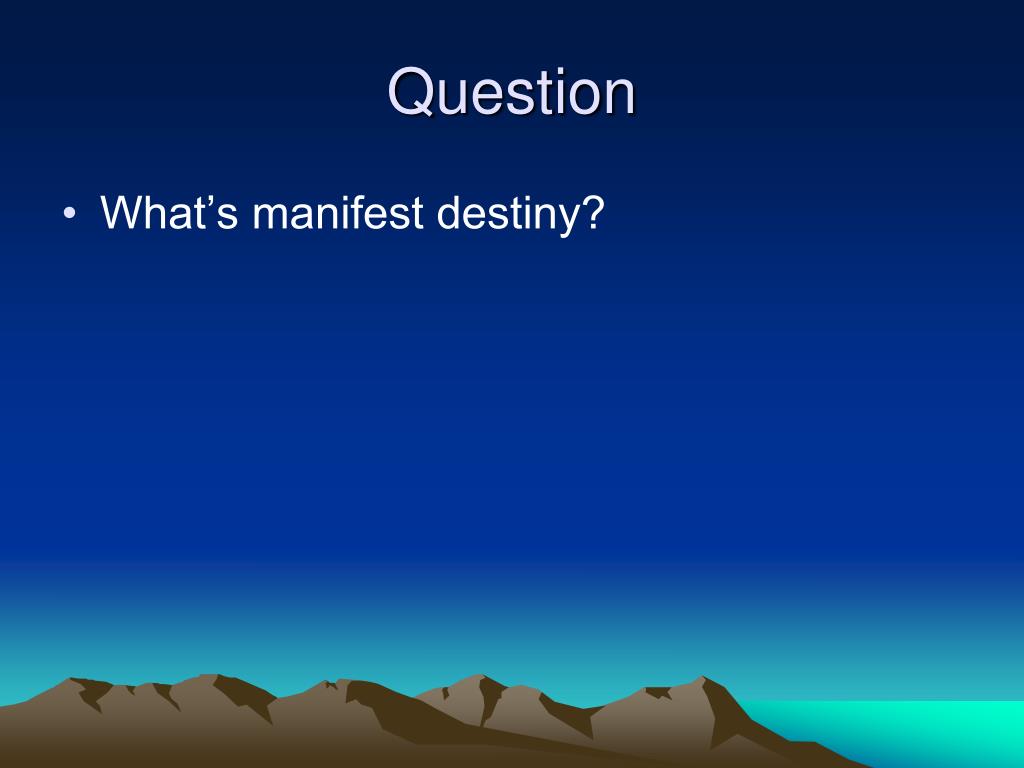 Question

• What’s manifest destiny?